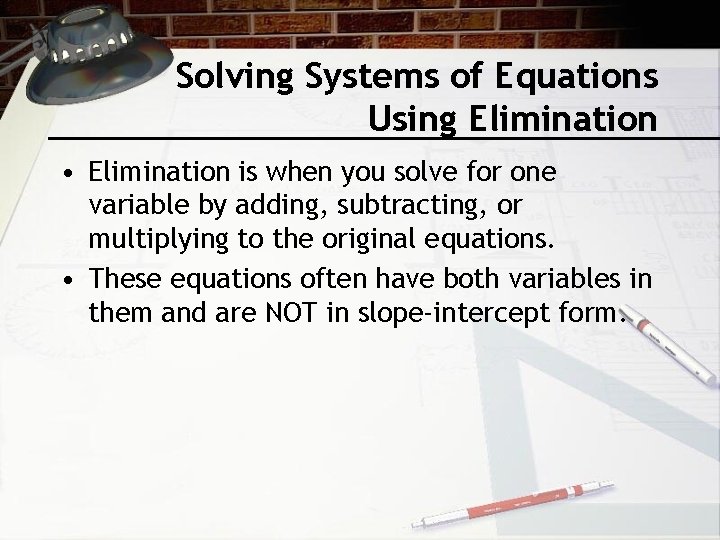 Solving Systems of Equations Using Elimination

• Elimination is when you solve for one variable by adding, subtracting, or multiplying to the original equations.

• These equations often have both variables in them and are NOT in slope-intercept form.